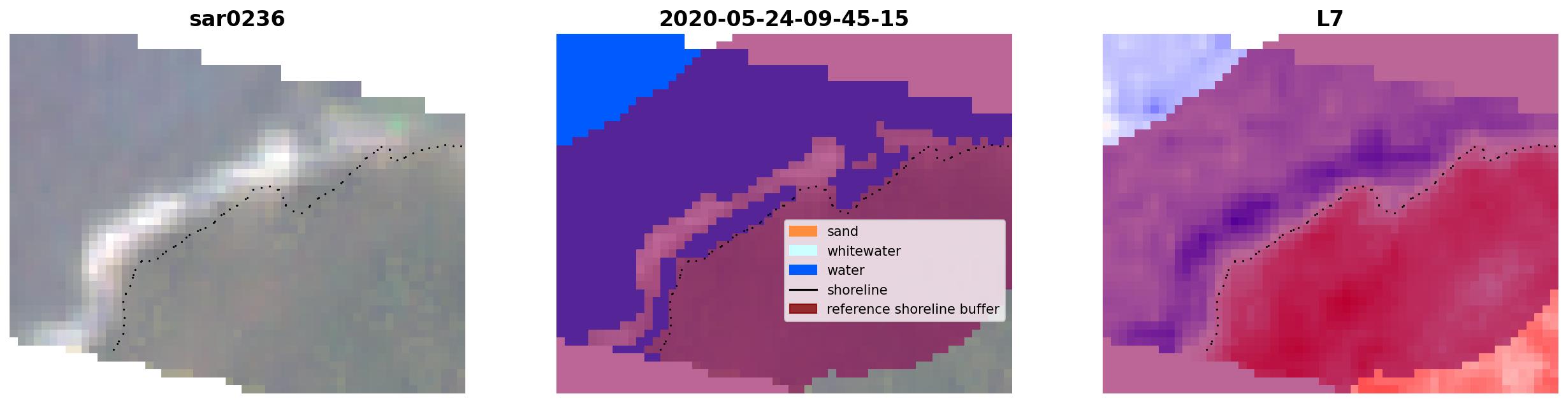 sar0236

2020-05-24-09-45-15

sand
whitewater
water
shoreline
reference shoreline buffer

L7